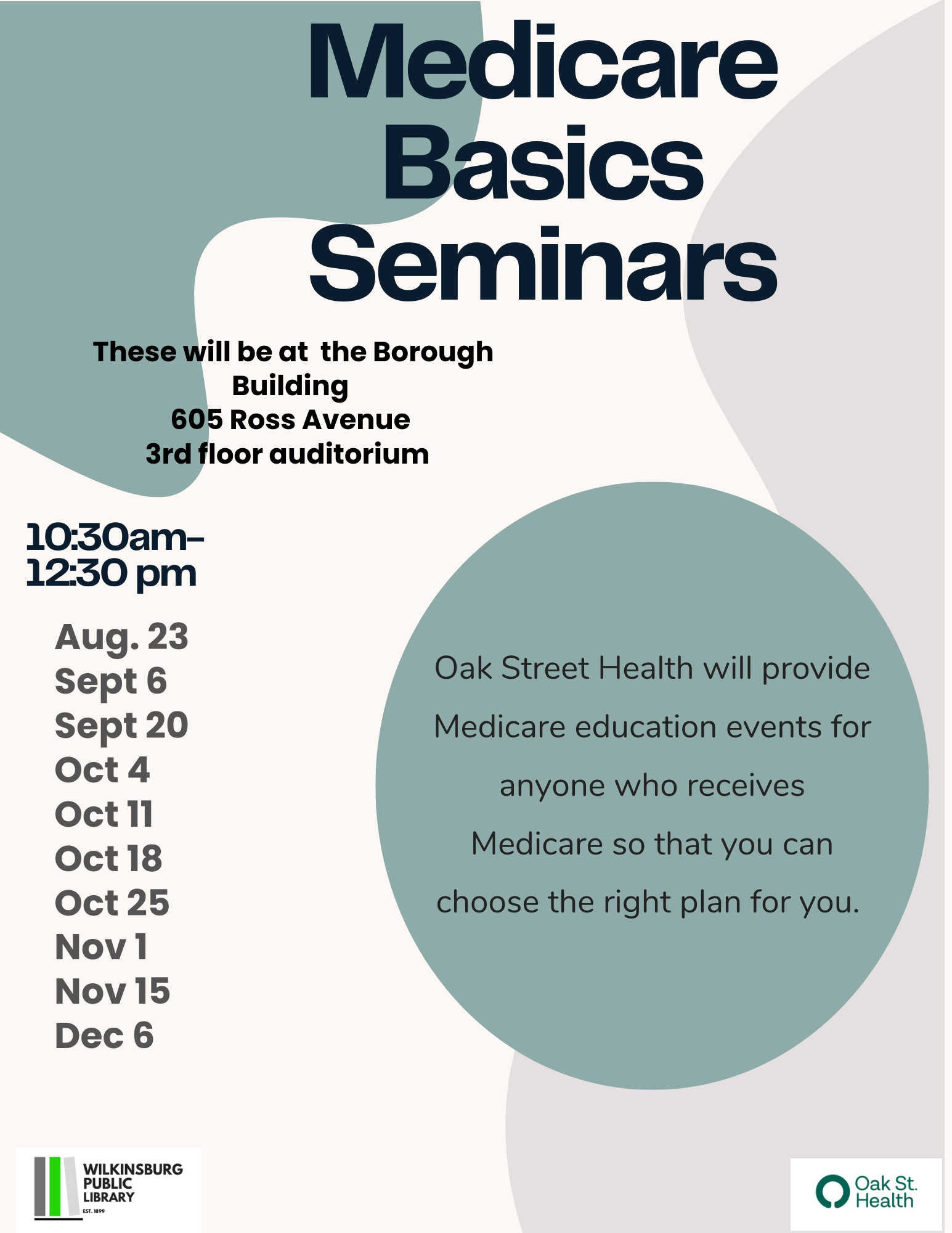 Medicare Basics Seminars

These will be at the Borough Building
605 Ross Avenue
3rd floor auditorium

10:30am-12:30 pm

Aug. 23
Sept 6
Sept 20
Oct 4
Oct 11
Oct 18
Oct 25
Nov 1
Nov 15
Dec 6

Oak Street Health will provide Medicare education events for anyone who receives Medicare so that you can choose the right plan for you.

WILKINSBURG PUBLIC LIBRARY
EST. 1899

Oak St. Health